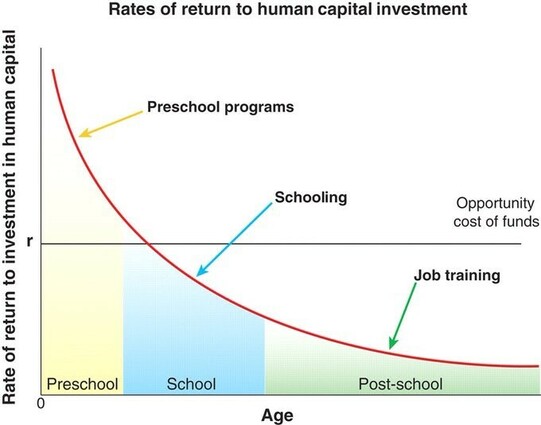 Rates of return to human capital investment

Rate of return to investment in human capital

Preschool programs

Schooling

Opportunity cost of funds

r

Job training

Preschool

School

Post-school

0

Age